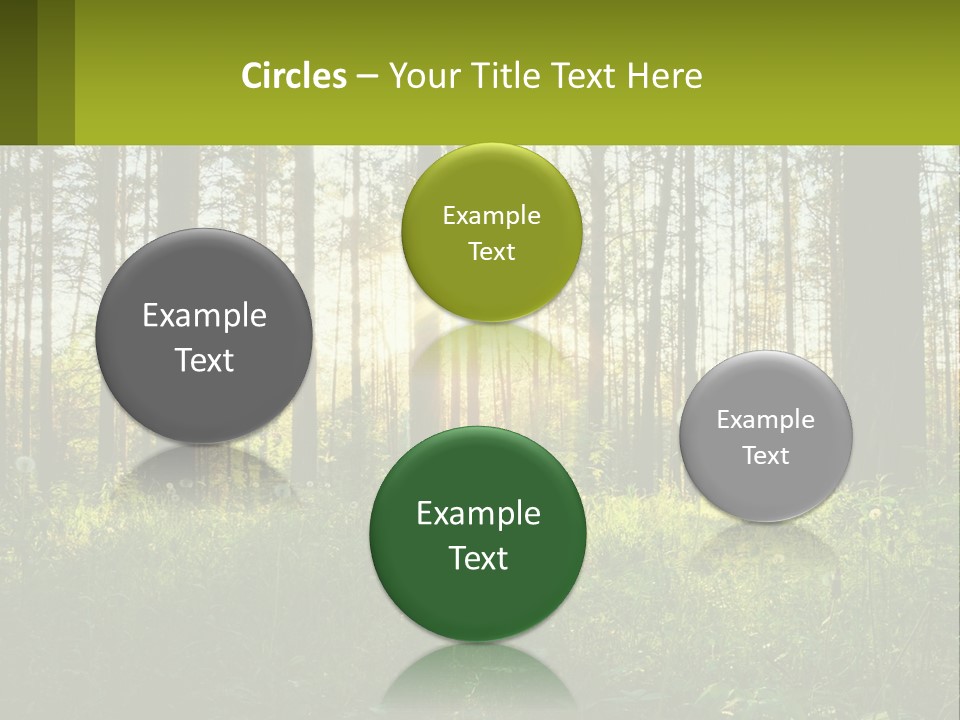 Circles – Your Title Text Here

Example Text

Example Text

Example Text

Example Text